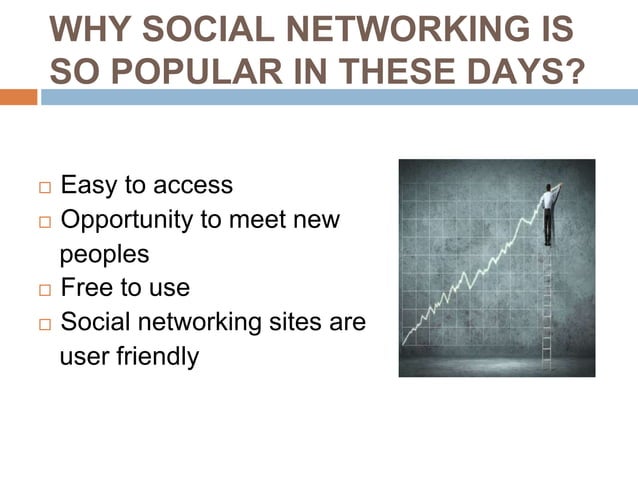 WHY SOCIAL NETWORKING IS SO POPULAR IN THESE DAYS?

□ Easy to access
□ Opportunity to meet new peoples
□ Free to use
□ Social networking sites are user friendly